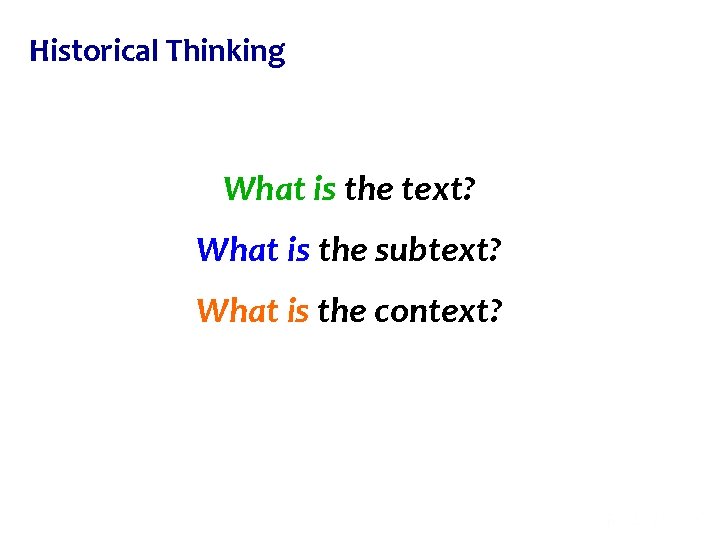 Historical Thinking

What is the text?

What is the subtext?

What is the context?